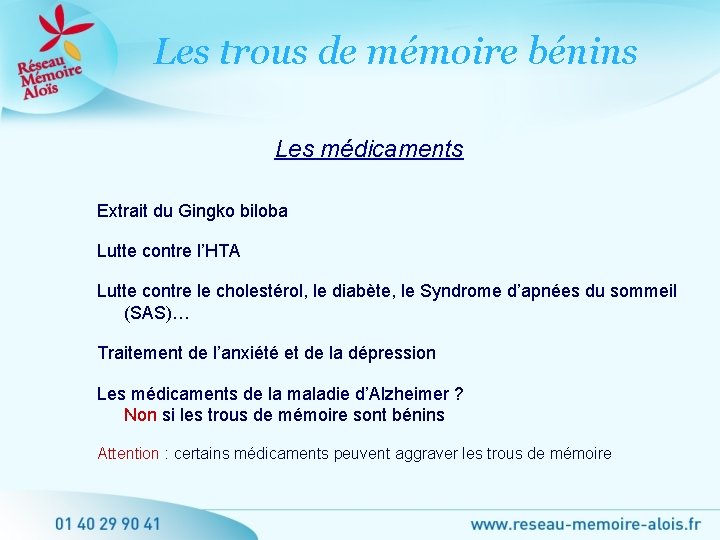 Réseau Mémoire Aloïs

Les trous de mémoire bénins

Les médicaments

Extrait du Gingko biloba

Lutte contre l'HTA

Lutte contre le cholestérol, le diabète, le Syndrome d'apnées du sommeil (SAS)…

Traitement de l'anxiété et de la dépression

Les médicaments de la maladie d'Alzheimer ?
Non si les trous de mémoire sont bénins

Attention : certains médicaments peuvent aggraver les trous de mémoire

01 40 29 90 41

www.reseau-memoire-alois.fr